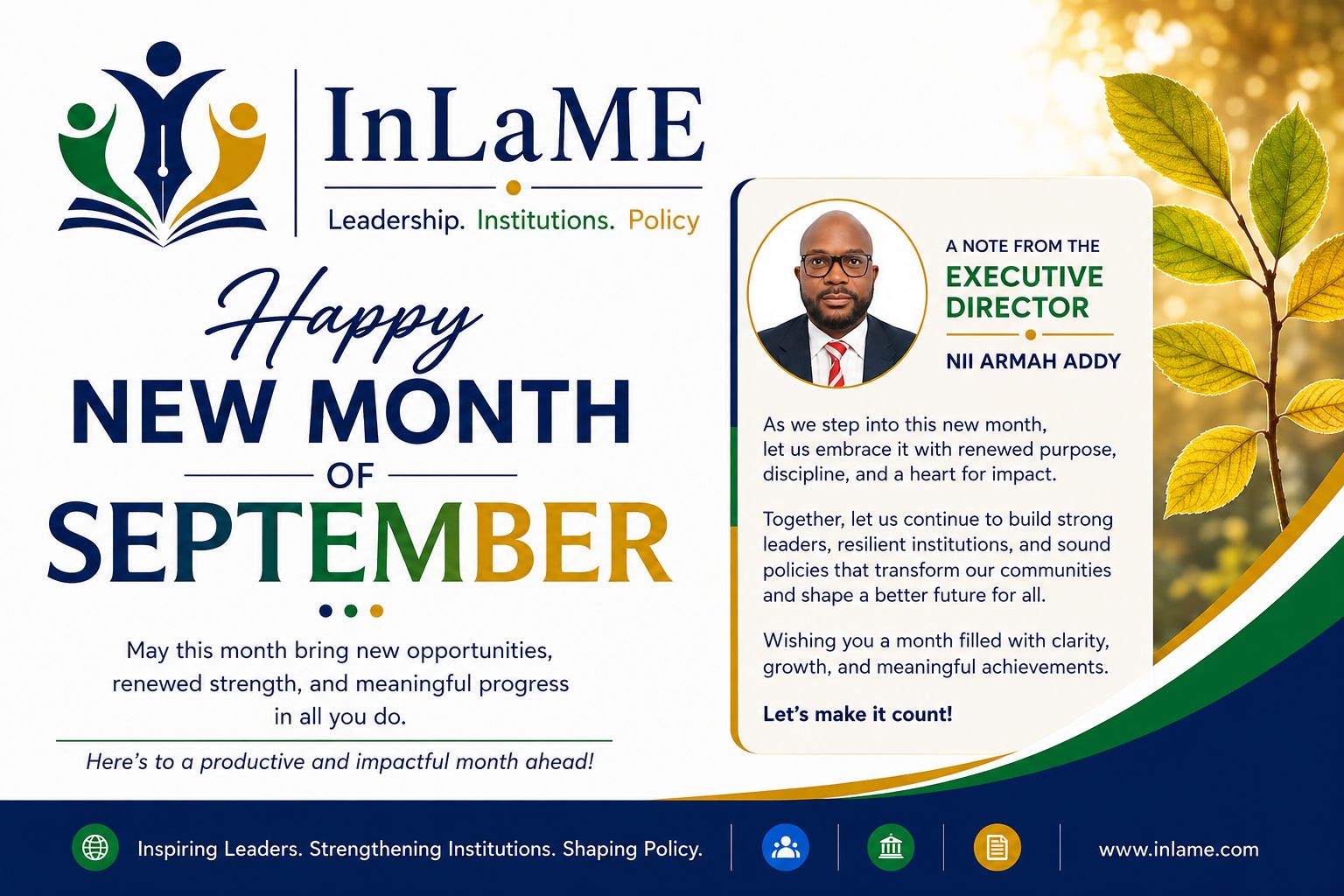 InLaME

Leadership. Institutions. Policy

Happy
NEW MONTH
OF
SEPTEMBER

May this month bring new opportunities, renewed strength, and meaningful progress in all you do.

Here's to a productive and impactful month ahead!

A NOTE FROM THE
EXECUTIVE DIRECTOR
NII ARMAH ADDY

As we step into this new month, let us embrace it with renewed purpose, discipline, and a heart for impact.

Together, let us continue to build strong leaders, resilient institutions, and sound policies that transform our communities and shape a better future for all.

Wishing you a month filled with clarity, growth, and meaningful achievements.

Let's make it count!

Inspiring Leaders. Strengthening Institutions. Shaping Policy.

www.inlame.com